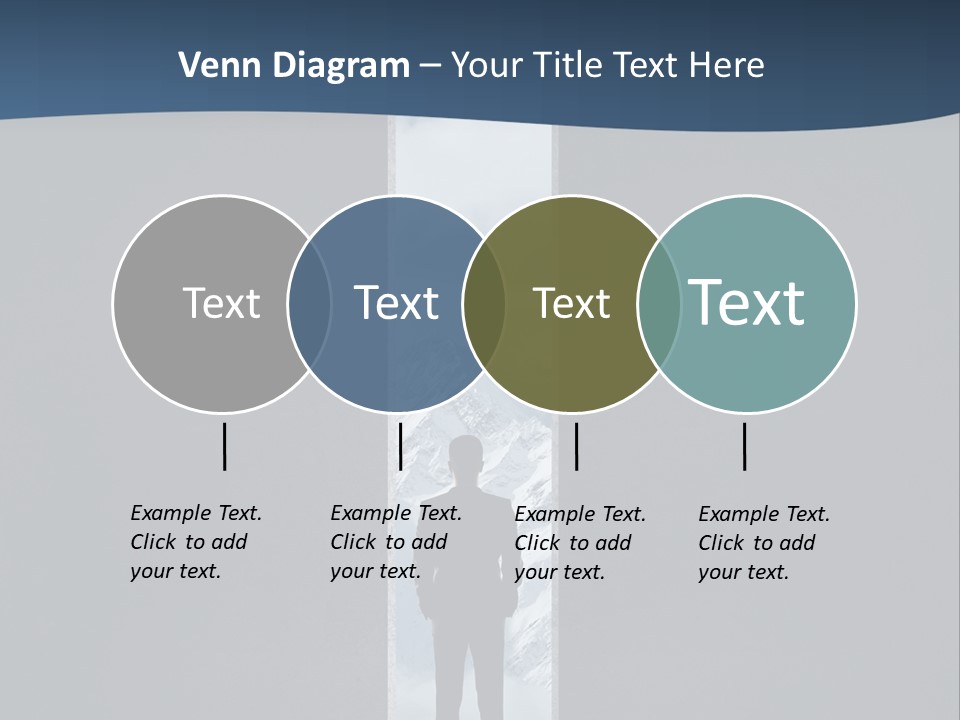 Venn Diagram – Your Title Text Here

Text

Text

Text

Text

Example Text. Click to add your text.

Example Text. Click to add your text.

Example Text. Click to add your text.

Example Text. Click to add your text.